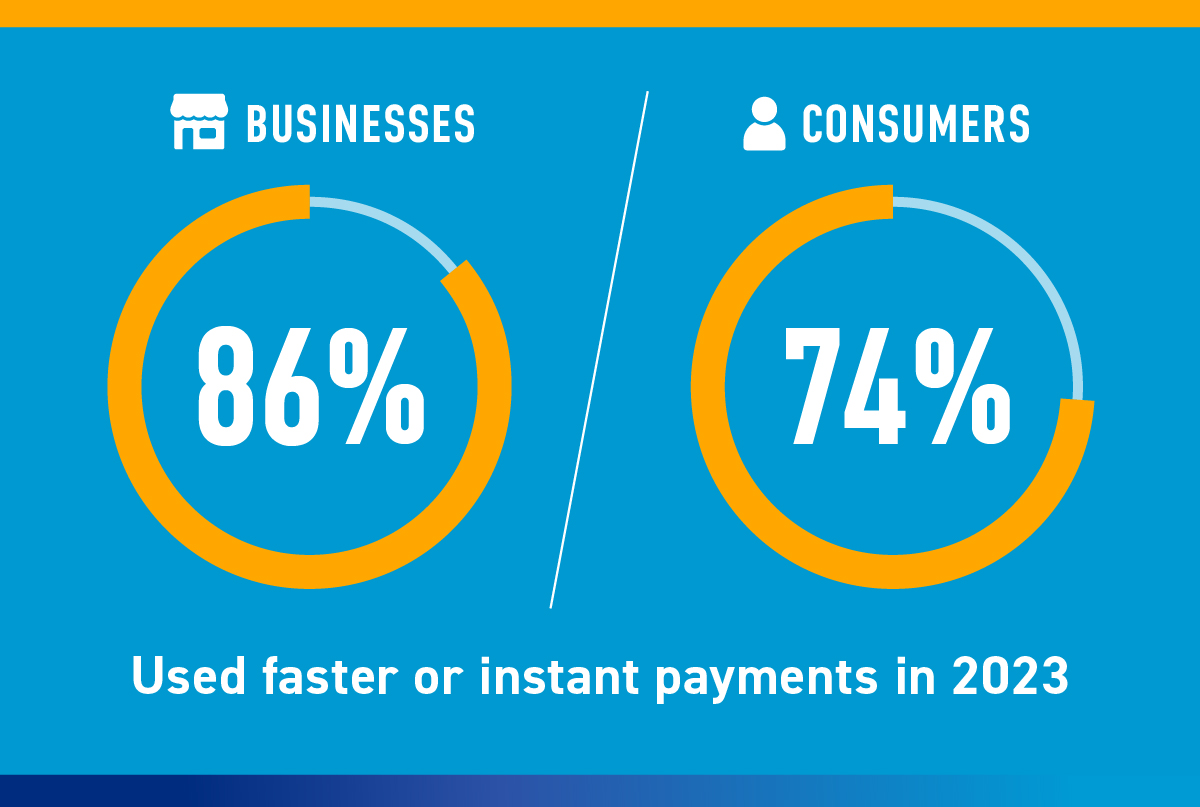 BUSINESSES

86%

CONSUMERS

74%

Used faster or instant payments in 2023